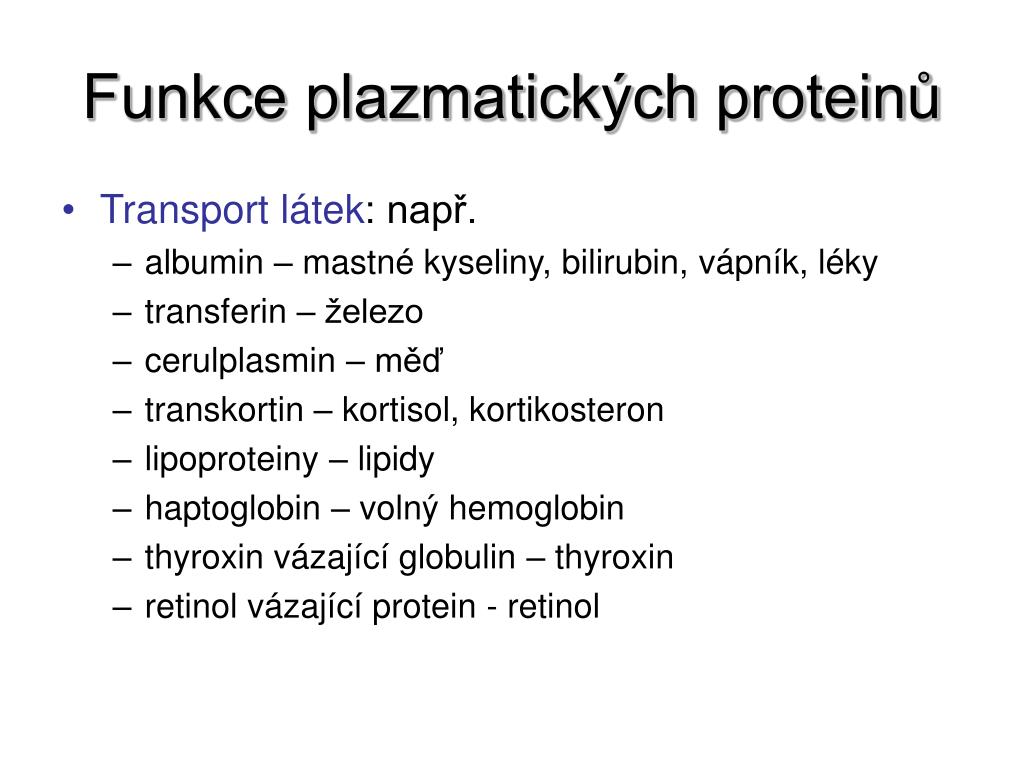 Funkce plazmatických proteinů

• Transport látek: např.
– albumin – mastné kyseliny, bilirubin, vápník, léky
– transferin – železo
– cerulplasmin – měď
– transkortin – kortisol, kortikosteron
– lipoproteiny – lipidy
– haptoglobin – volný hemoglobin
– thyroxin vázající globulin – thyroxin
– retinol vázající protein - retinol